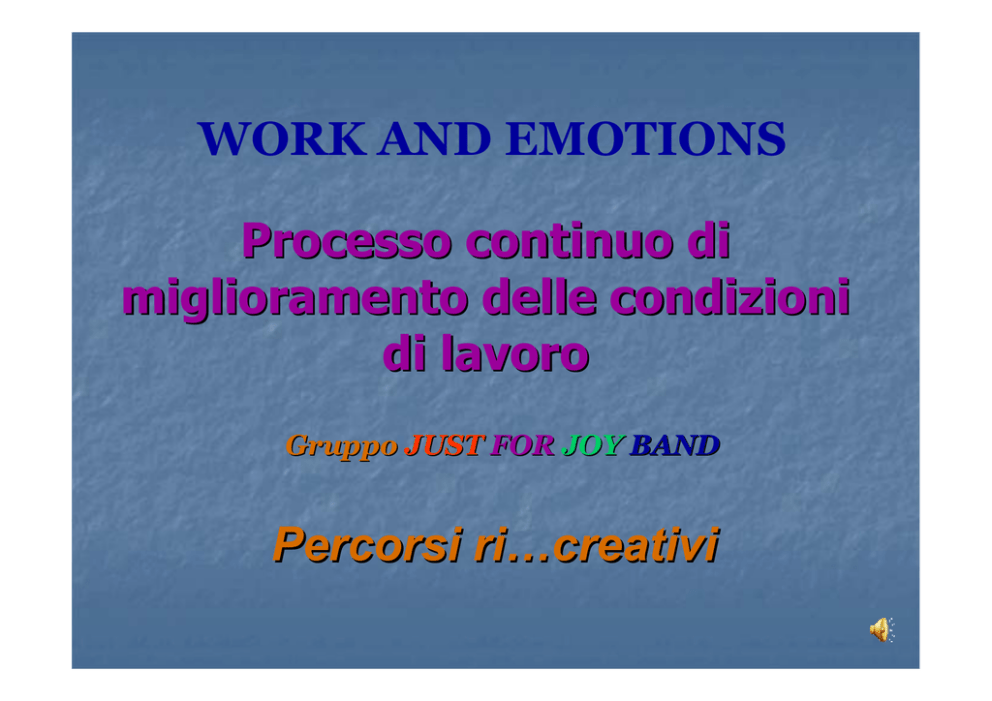 WORK AND EMOTIONS

Processo continuo di miglioramento delle condizioni di lavoro

Gruppo JUST FOR JOY BAND

Percorsi ri…creativi